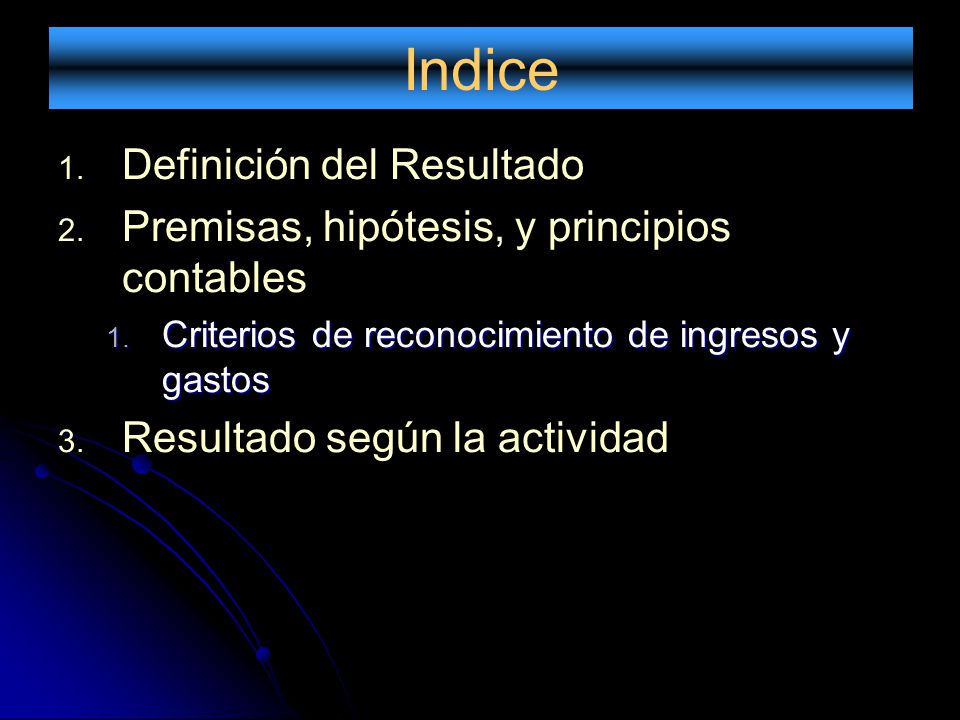 Indice

1. Definición del Resultado
2. Premisas, hipótesis, y principios contables
   1. Criterios de reconocimiento de ingresos y gastos
3. Resultado según la actividad